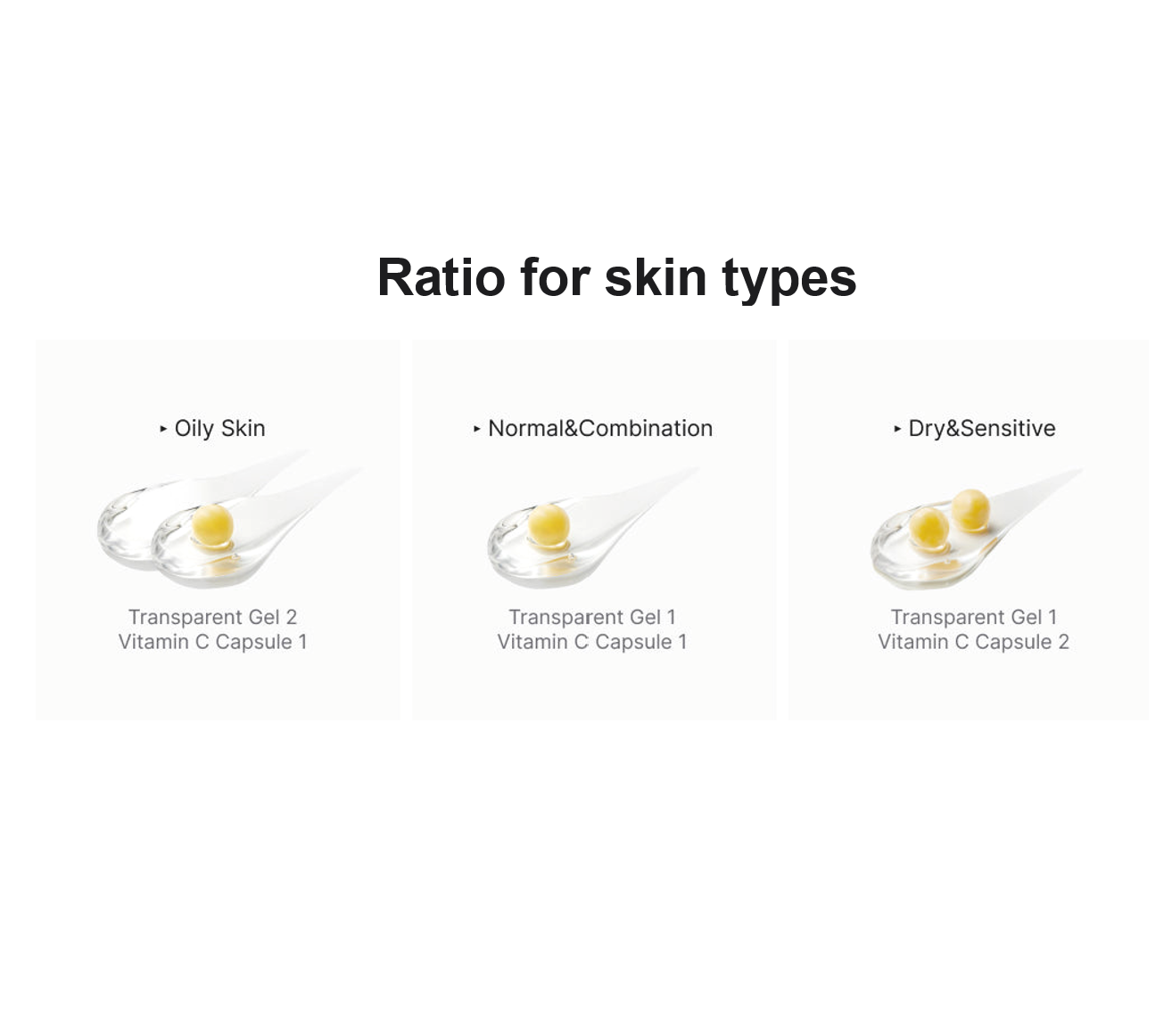 Ratio for skin types

▸ Oily Skin

Transparent Gel 2
Vitamin C Capsule 1

▸ Normal&Combination

Transparent Gel 1
Vitamin C Capsule 1

▸ Dry&Sensitive

Transparent Gel 1
Vitamin C Capsule 2